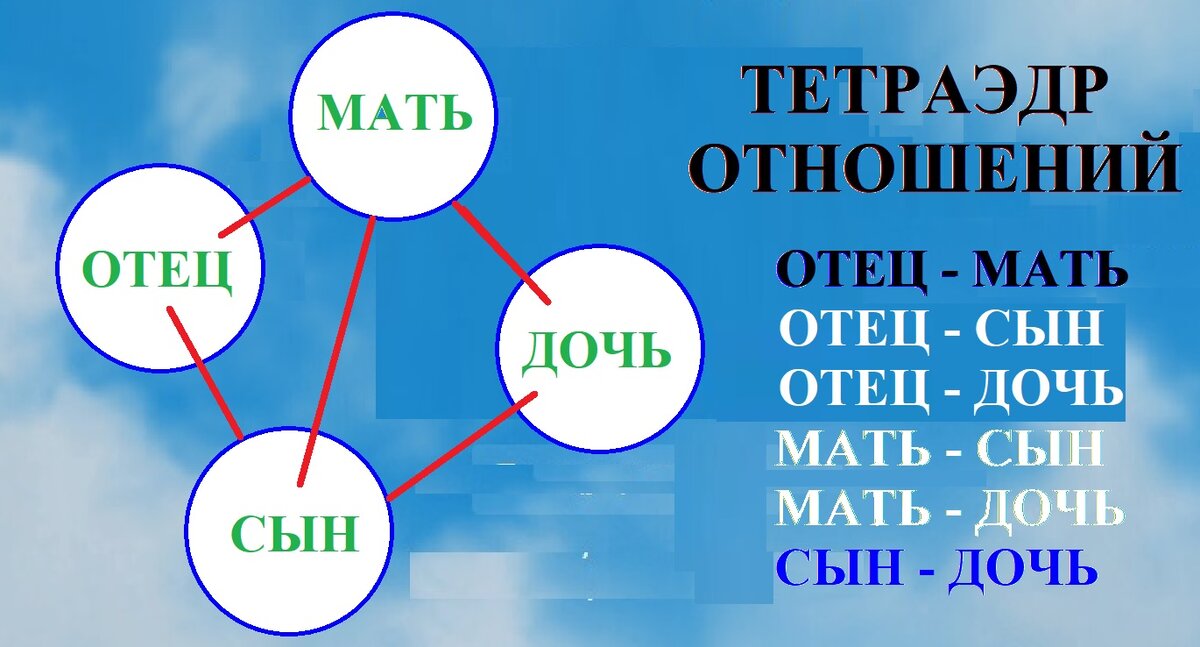 МАТЬ

ОТЕЦ

ДОЧЬ

СЫН

ТЕТРАЭДР ОТНОШЕНИЙ

ОТЕЦ - МАТЬ
ОТЕЦ - СЫН
ОТЕЦ - ДОЧЬ
МАТЬ - СЫН
МАТЬ - ДОЧЬ
СЫН - ДОЧЬ